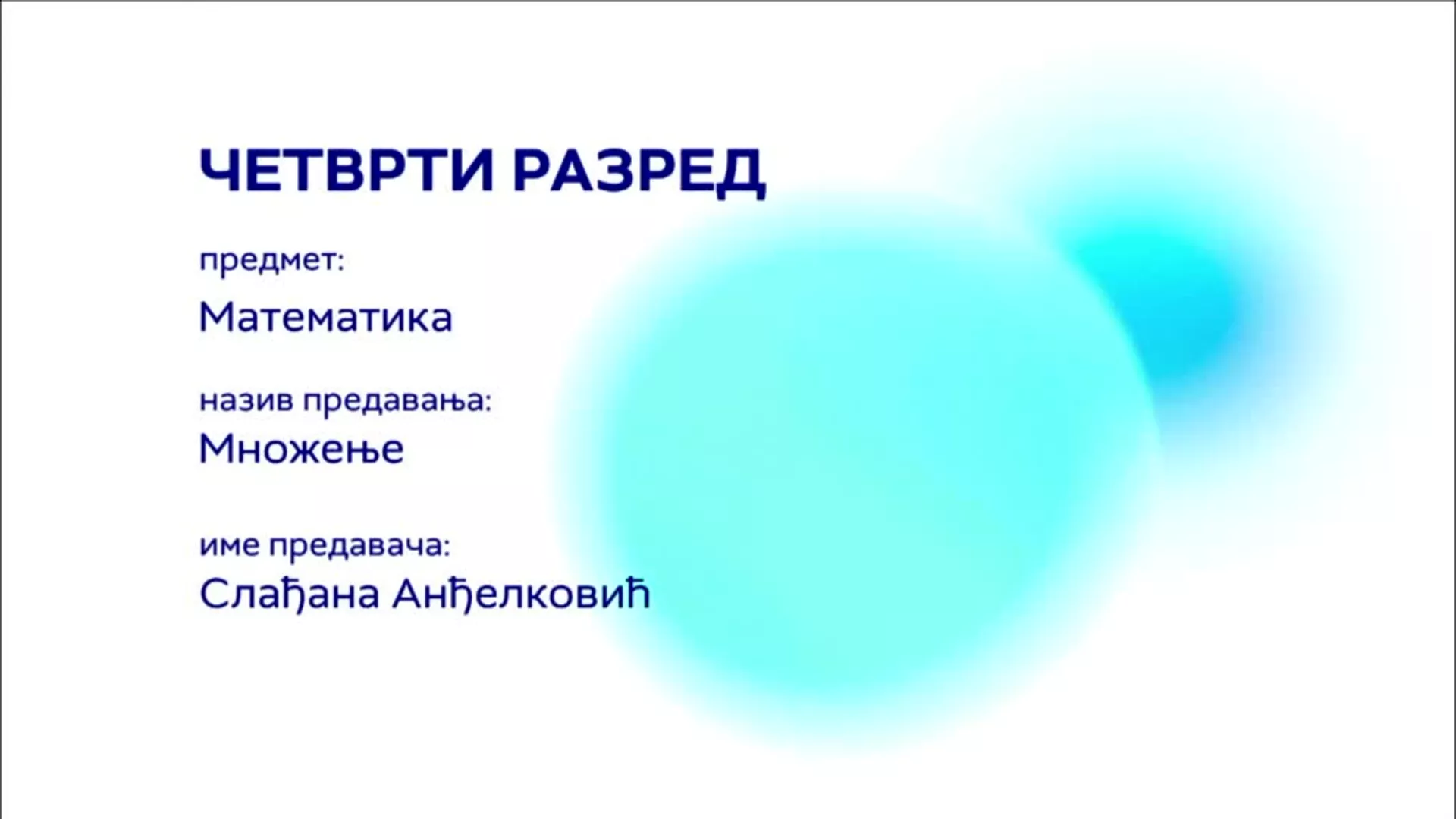 ЧЕТВРТИ РАЗРЕД

предмет:
Математика

назив предавања:
Множење

име предавача:
Слађана Анђелковић